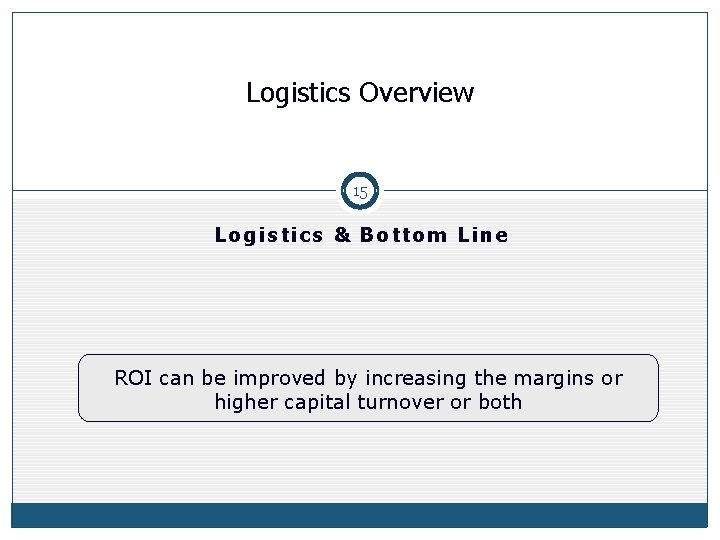 Logistics Overview

15

Logistics & Bottom Line

ROI can be improved by increasing the margins or higher capital turnover or both